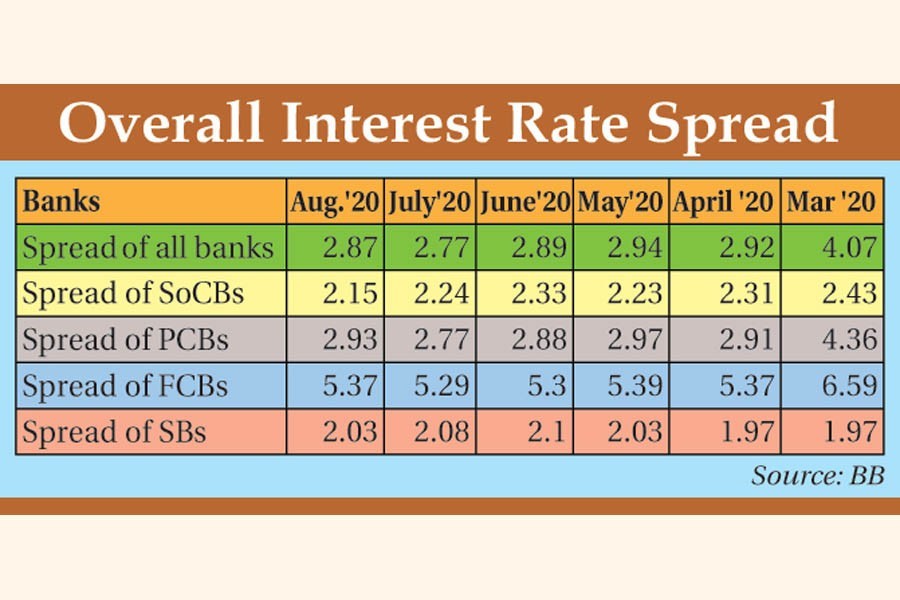 Overall Interest Rate Spread

| Banks | Aug.'20 | July'20 | June'20 | May'20 | April '20 | Mar '20 |
|---|---|---|---|---|---|---|
| Spread of all banks | 2.87 | 2.77 | 2.89 | 2.94 | 2.92 | 4.07 |
| Spread of SoCBs | 2.15 | 2.24 | 2.33 | 2.23 | 2.31 | 2.43 |
| Spread of PCBs | 2.93 | 2.77 | 2.88 | 2.97 | 2.91 | 4.36 |
| Spread of FCBs | 5.37 | 5.29 | 5.3 | 5.39 | 5.37 | 6.59 |
| Spread of SBs | 2.03 | 2.08 | 2.1 | 2.03 | 1.97 | 1.97 |

Source: BB